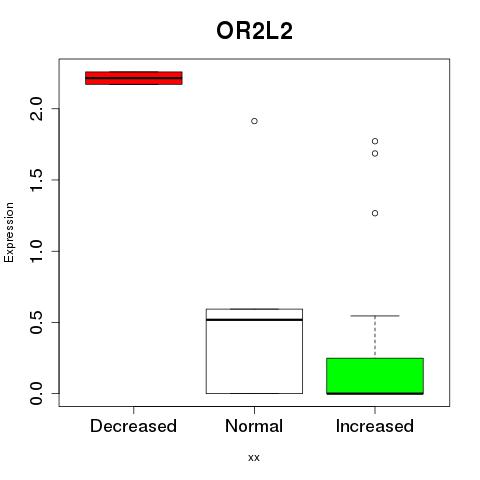 OR2L2

Expression

2.0
1.5
1.0
0.5
0.0

Decreased
Normal
Increased

xx